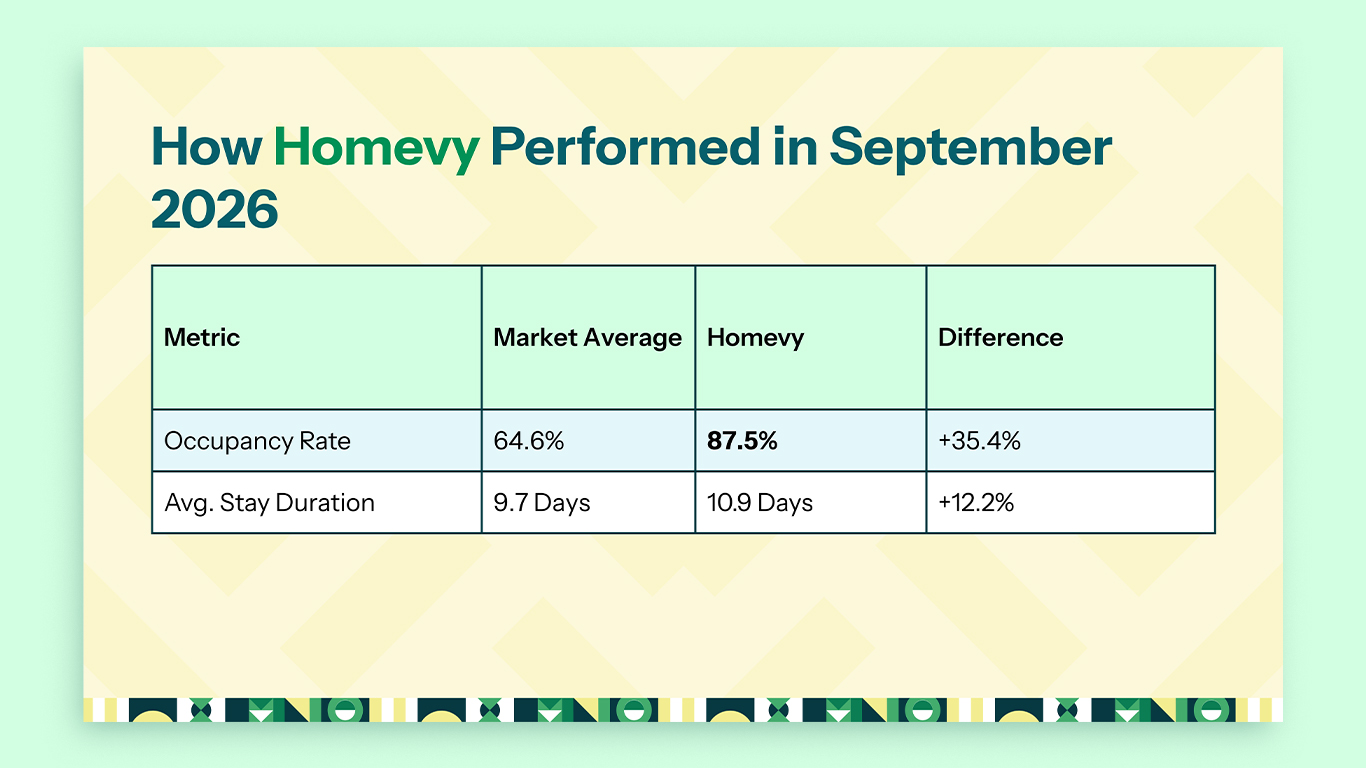 How Homevy Performed in September 2026

| Metric | Market Average | Homevy | Difference |
|---|---|---|---|
| Occupancy Rate | 64.6% | 87.5% | +35.4% |
| Avg. Stay Duration | 9.7 Days | 10.9 Days | +12.2% |